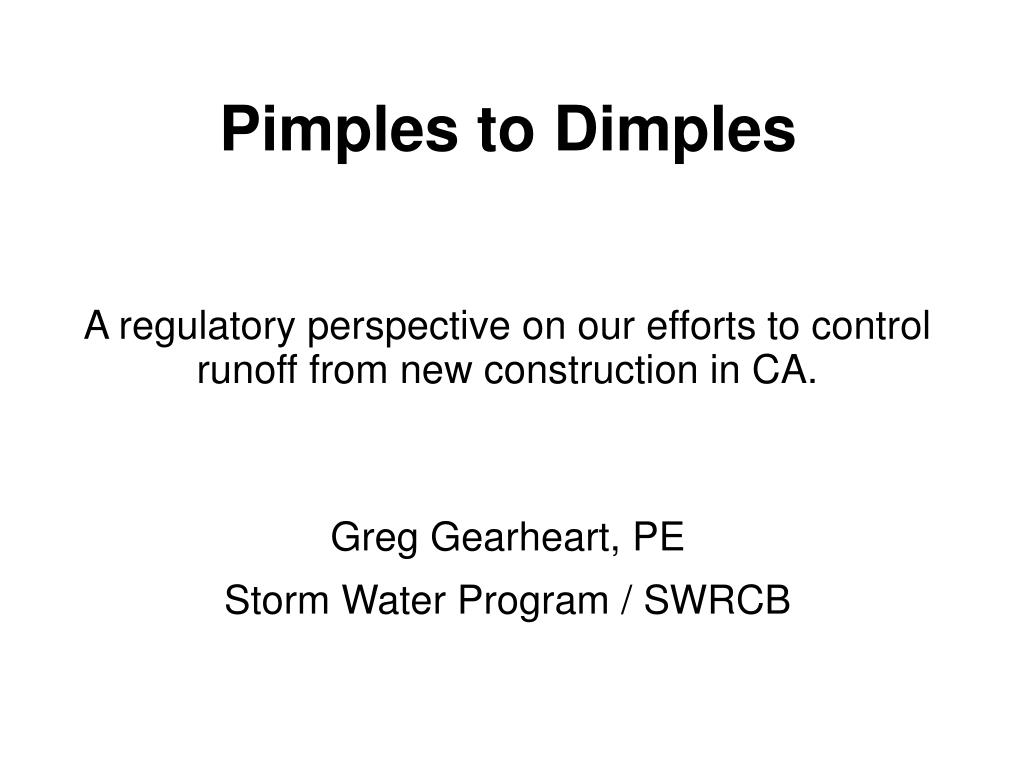 Pimples to Dimples

A regulatory perspective on our efforts to control runoff from new construction in CA.

Greg Gearheart, PE

Storm Water Program / SWRCB